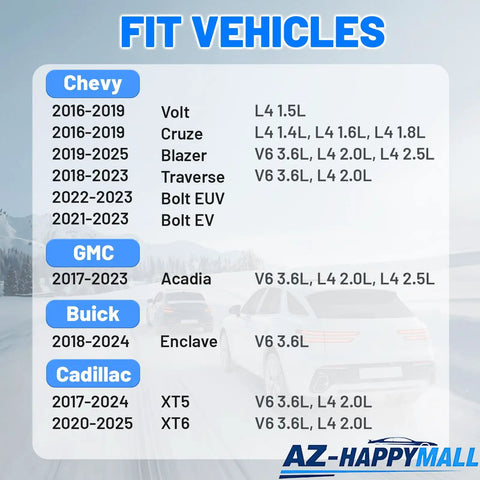 FIT VEHICLES

Chevy

| | | |
|---|---|---|
| 2016-2019 | Volt | L4 1.5L |
| 2016-2019 | Cruze | L4 1.4L, L4 1.6L, L4 1.8L |
| 2019-2025 | Blazer | V6 3.6L, L4 2.0L, L4 2.5L |
| 2018-2023 | Traverse | V6 3.6L, L4 2.0L |
| 2022-2023 | Bolt EUV | |
| 2021-2023 | Bolt EV | |

GMC

| | | |
|---|---|---|
| 2017-2023 | Acadia | V6 3.6L, L4 2.0L, L4 2.5L |

Buick

| | | |
|---|---|---|
| 2018-2024 | Enclave | V6 3.6L |

Cadillac

| | | |
|---|---|---|
| 2017-2024 | XT5 | V6 3.6L, L4 2.0L |
| 2020-2025 | XT6 | V6 3.6L, L4 2.0L |

AZ-HAPPYMALL